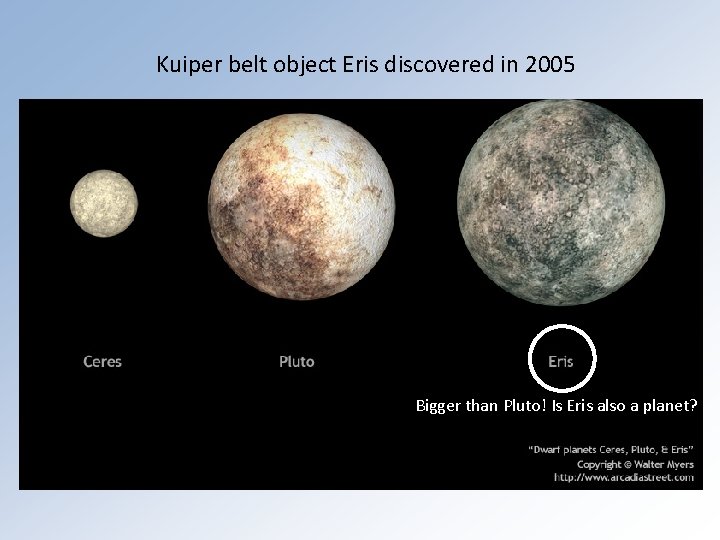 Kuiper belt object Eris discovered in 2005

Ceres

Pluto

Eris

Bigger than Pluto! Is Eris also a planet?

"Dwarf planets Ceres, Pluto, & Eris"
Copyright © Walter Myers
http://www.arcadiastreet.com